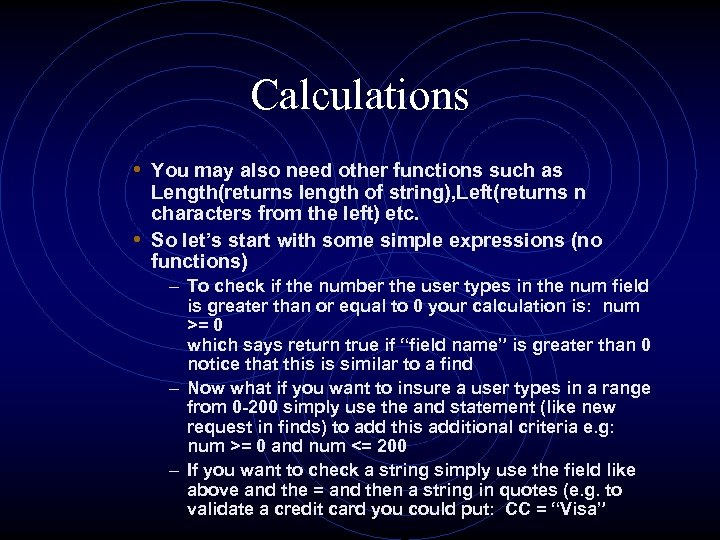 Calculations

• You may also need other functions such as Length(returns length of string),Left(returns n characters from the left) etc.

• So let's start with some simple expressions (no functions)

– To check if the number the user types in the num field is greater than or equal to 0 your calculation is: num >= 0
which says return true if "field name" is greater than 0 notice that this is similar to a find

– Now what if you want to insure a user types in a range from 0-200 simply use the and statement (like new request in finds) to add this additional criteria e.g: num >= 0 and num <= 200

– If you want to check a string simply use the field like above and the = and then a string in quotes (e.g. to validate a credit card you could put: CC = "Visa"